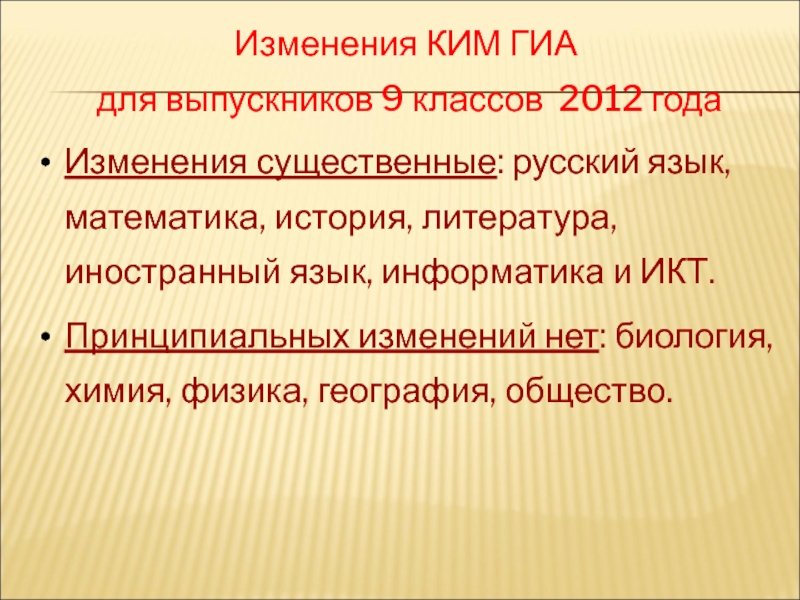 Изменения КИМ ГИА
для выпускников 9 классов 2012 года

• Изменения существенные: русский язык, математика, история, литература, иностранный язык, информатика и ИКТ.

• Принципиальных изменений нет: биология, химия, физика, география, общество.